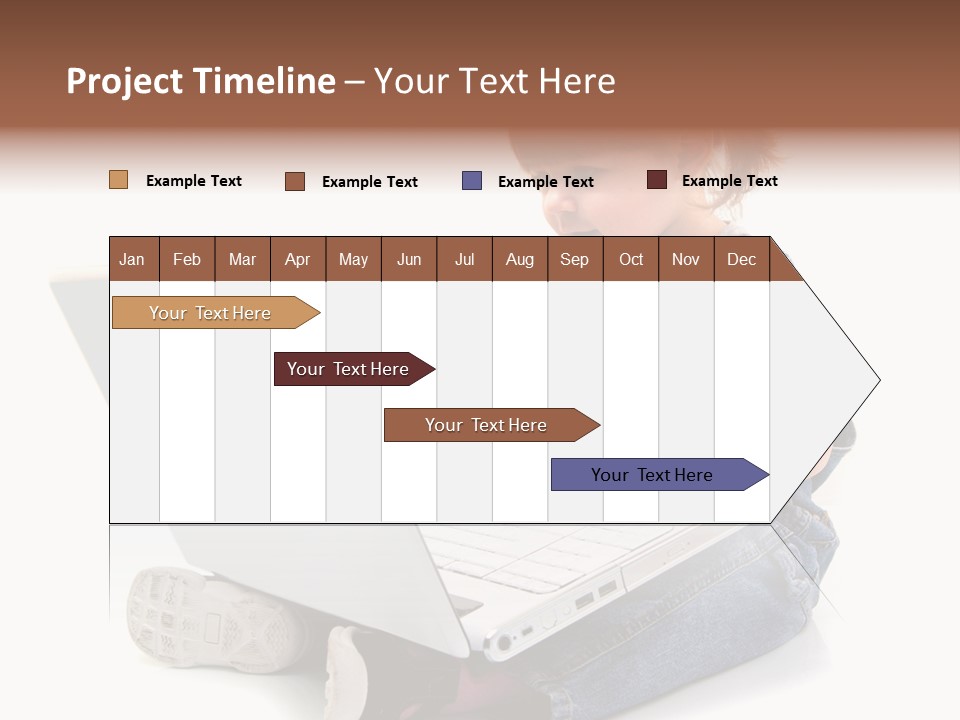 Project Timeline – Your Text Here

Example Text Example Text Example Text Example Text

| Jan | Feb | Mar | Apr | May | Jun | Jul | Aug | Sep | Oct | Nov | Dec |
|---|---|---|---|---|---|---|---|---|---|---|---|

Your Text Here

Your Text Here

Your Text Here

Your Text Here